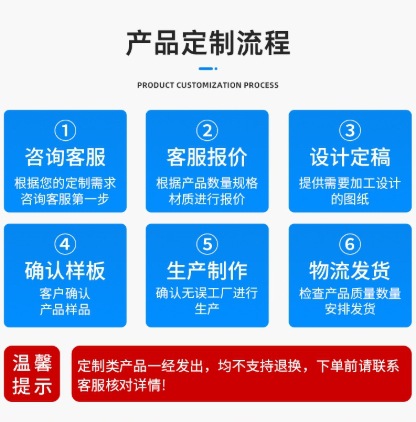 产品定制流程

PRODUCT CUSTOMIZATION PROCESS

①
咨询客服
根据您的定制需求咨询客服第一步

②
客服报价
根据产品数量规格材质进行报价

③
设计定稿
提供需要加工设计的图纸

④
确认样板
客户确认产品样品

⑤
生产制作
确认无误工厂进行生产

⑥
物流发货
检查产品质量数量安排发货

温馨提示

定制类产品一经发出，均不支持退换，下单前请联系客服核对详情!